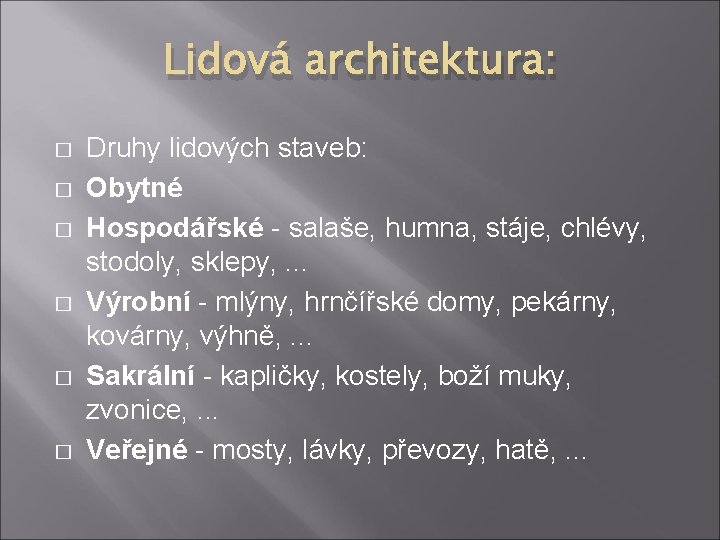 Lidová architektura:

 Druhy lidových staveb:
 Obytné
 Hospodářské - salaše, humna, stáje, chlévy, stodoly, sklepy, ...
 Výrobní - mlýny, hrnčířské domy, pekárny, kovárny, výhně, ...
 Sakrální - kapličky, kostely, boží muky, zvonice, ...
 Veřejné - mosty, lávky, převozy, hatě, ...